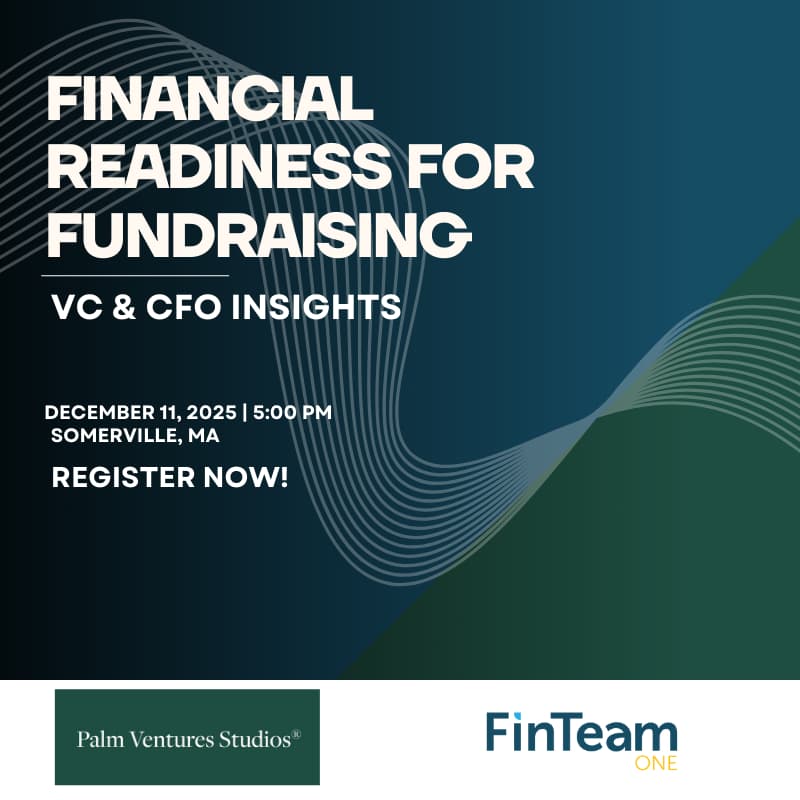 FINANCIAL READINESS FOR FUNDRAISING

VC & CFO INSIGHTS

DECEMBER 11, 2025 | 5:00 PM
SOMERVILLE, MA

REGISTER NOW!

Palm Ventures Studios®

FinTeam
ONE